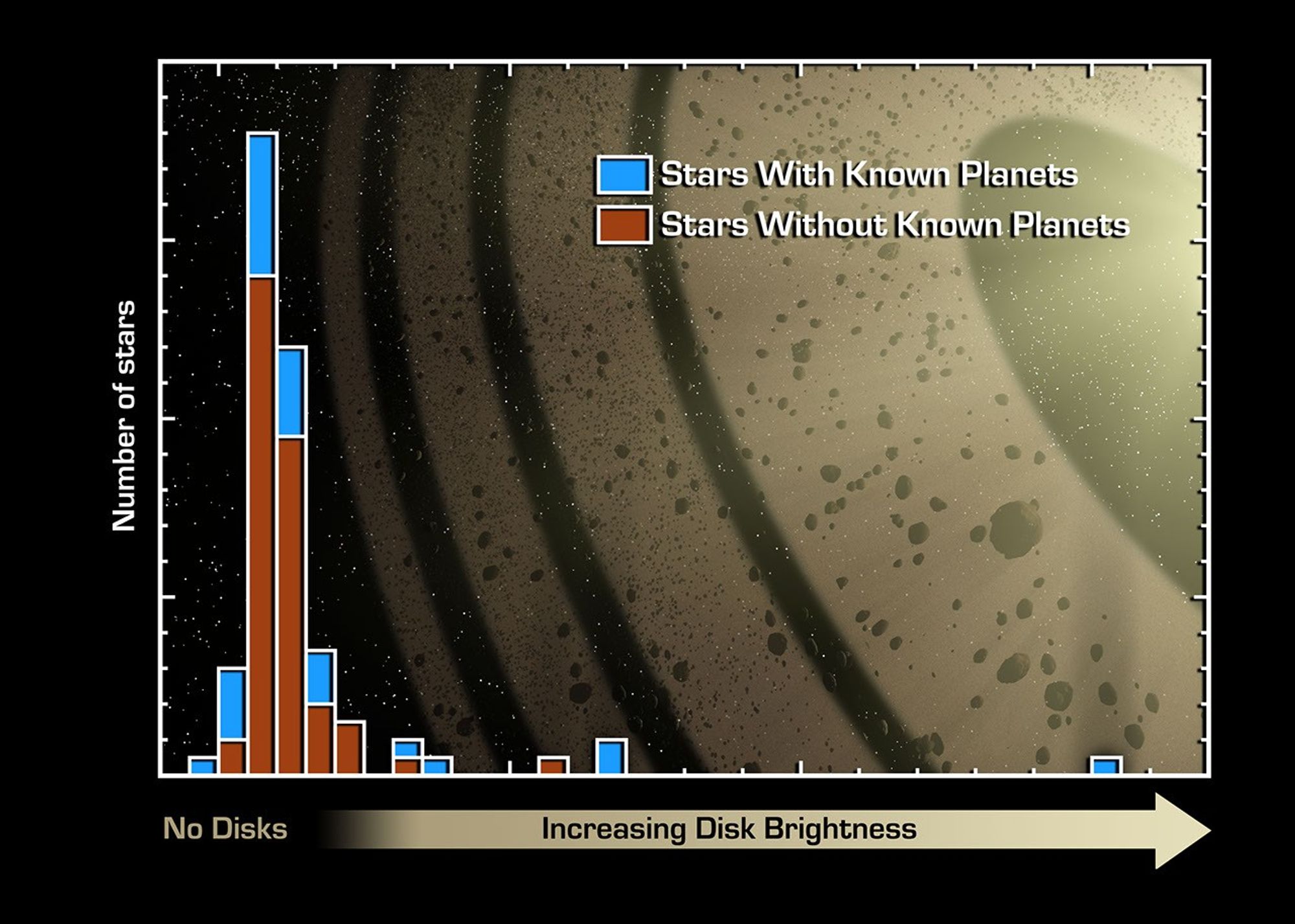 Stars With Known Planets
Stars Without Known Planets

Number of stars

No Disks
Increasing Disk Brightness